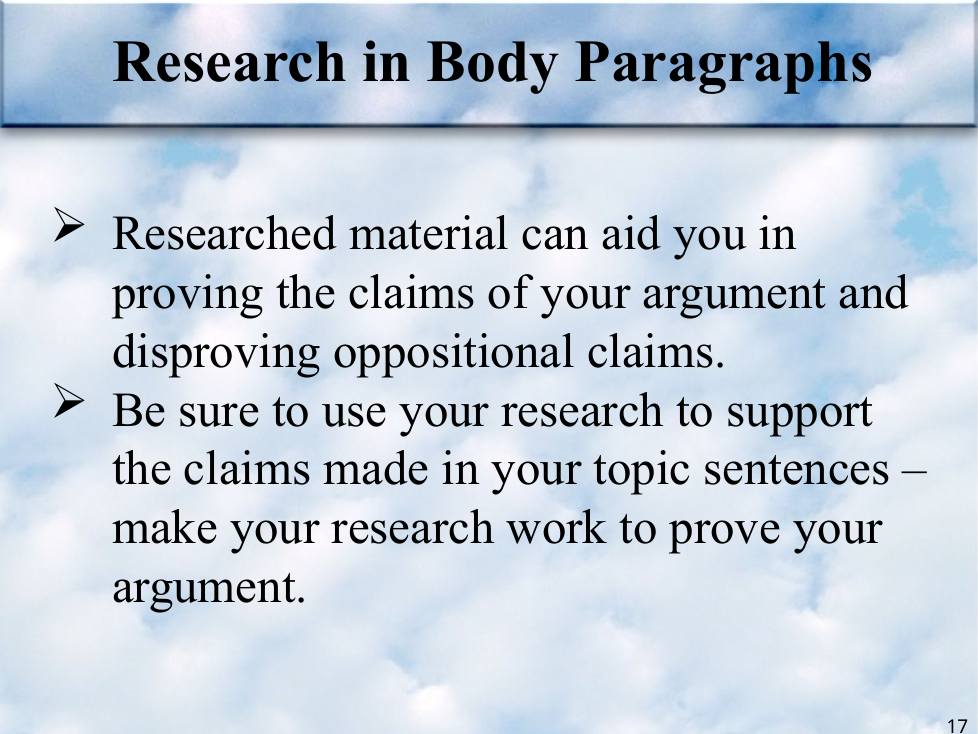 Research in Body Paragraphs

➢ Researched material can aid you in proving the claims of your argument and disproving oppositional claims.

➢ Be sure to use your research to support the claims made in your topic sentences – make your research work to prove your argument.

17